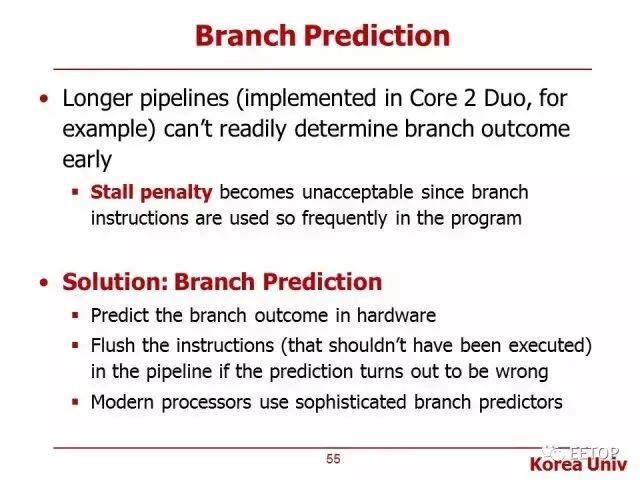 Branch Prediction

• Longer pipelines (implemented in Core 2 Duo, for example) can't readily determine branch outcome early

▪ Stall penalty becomes unacceptable since branch instructions are used so frequently in the program

• Solution: Branch Prediction

▪ Predict the branch outcome in hardware

▪ Flush the instructions (that shouldn't have been executed) in the pipeline if the prediction turns out to be wrong

▪ Modern processors use sophisticated branch predictors

55

EETOP

Korea Univ